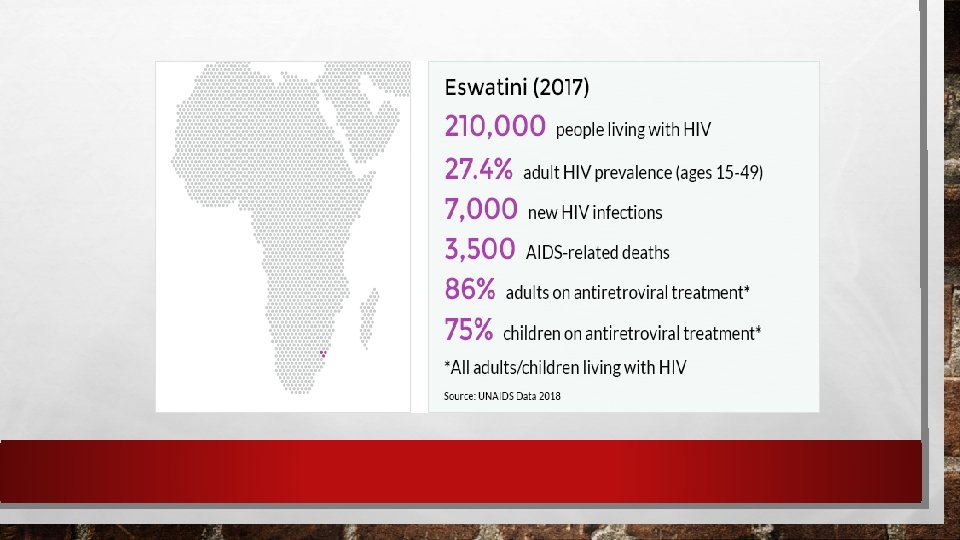 Eswatini (2017)

210,000 people living with HIV

27.4% adult HIV prevalence (ages 15-49)

7,000 new HIV infections

3,500 AIDS-related deaths

86% adults on antiretroviral treatment*

75% children on antiretroviral treatment*

*All adults/children living with HIV

Source: UNAIDS Data 2018